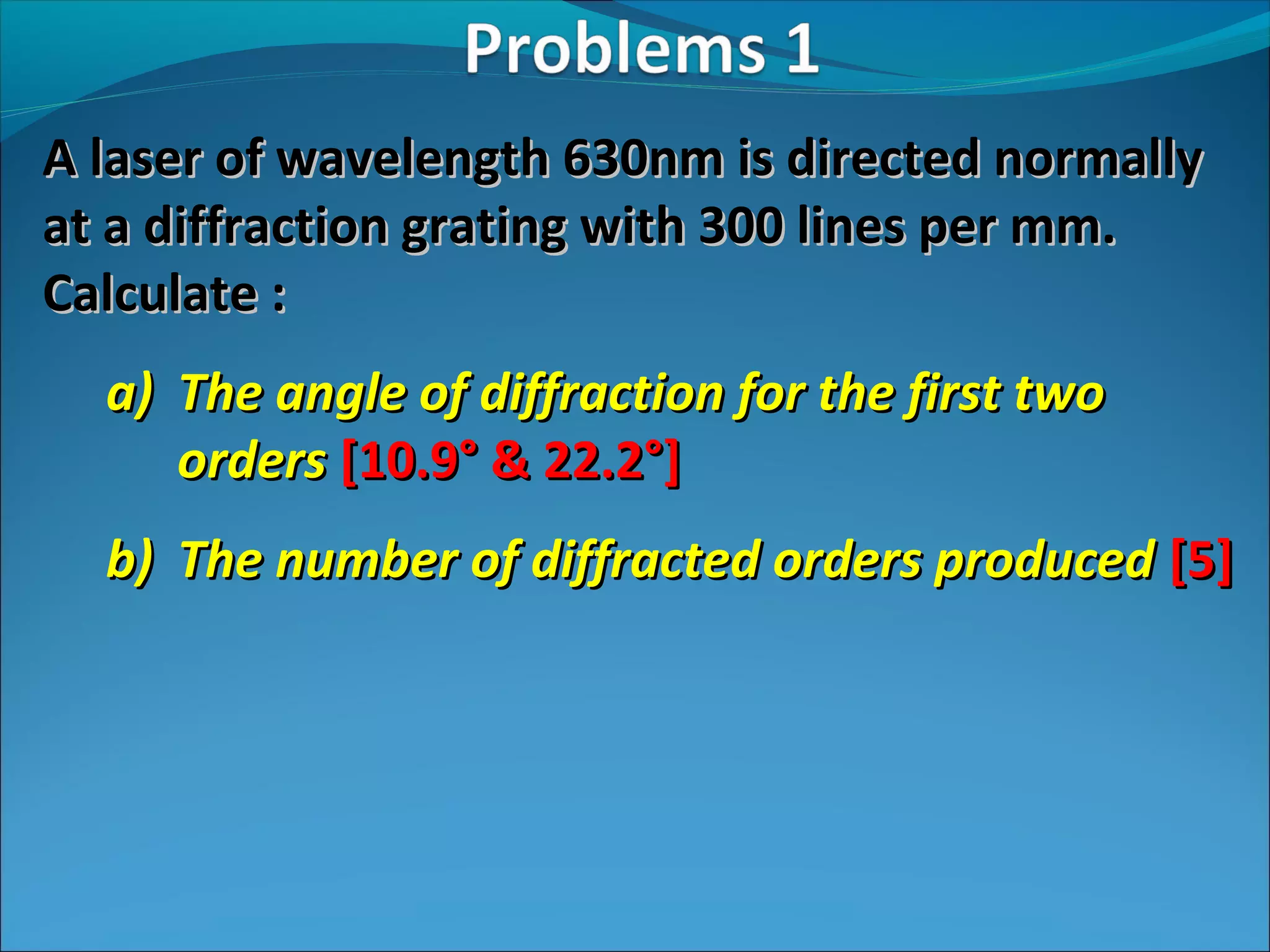 Problems 1

A laser of wavelength 630nm is directed normally at a diffraction grating with 300 lines per mm. Calculate :

a) The angle of diffraction for the first two orders [10.9° & 22.2°]

b) The number of diffracted orders produced [5]